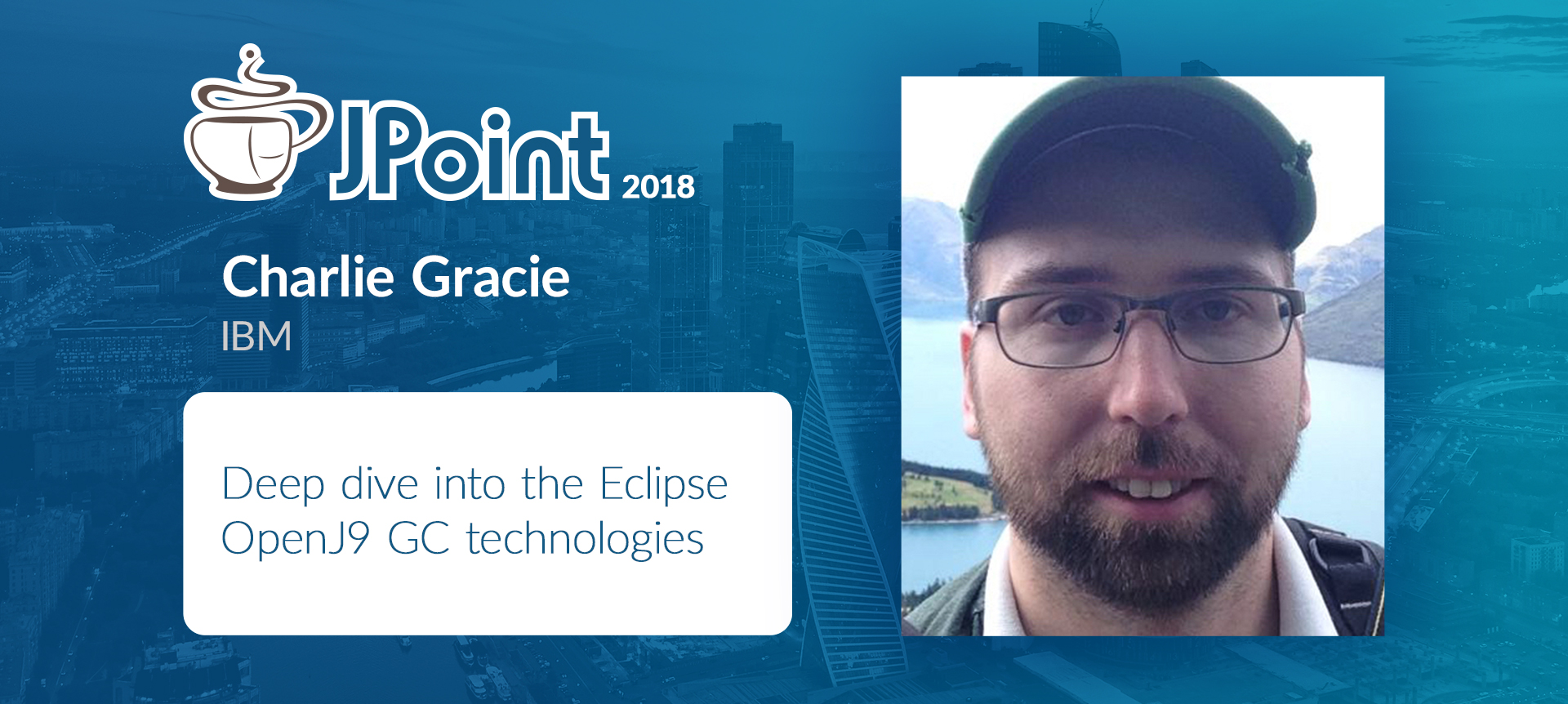 JPoint 2018

Charlie Gracie
IBM

Deep dive into the Eclipse OpenJ9 GC technologies